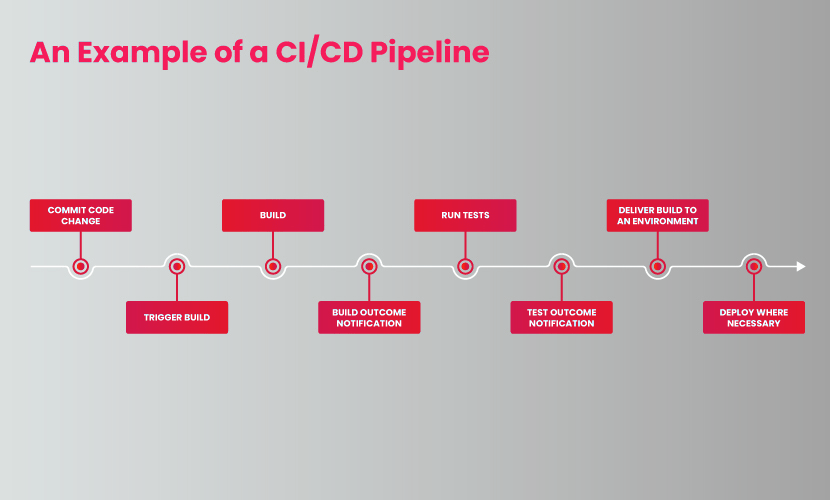 An Example of a CI/CD Pipeline

COMMIT CODE CHANGE

TRIGGER BUILD

BUILD

BUILD OUTCOME NOTIFICATION

RUN TESTS

TEST OUTCOME NOTIFICATION

DELIVER BUILD TO AN ENVIRONMENT

DEPLOY WHERE NECESSARY